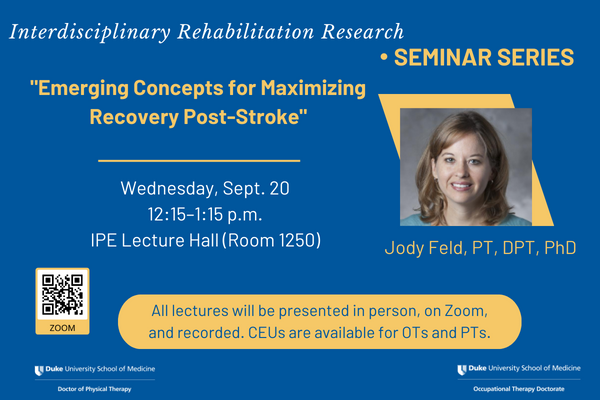 Interdisciplinary Rehabilitation Research

• SEMINAR SERIES

"Emerging Concepts for Maximizing Recovery Post-Stroke"

Wednesday, Sept. 20
12:15–1:15 p.m.
IPE Lecture Hall (Room 1250)

Jody Feld, PT, DPT, PhD

ZOOM

All lectures will be presented in person, on Zoom, and recorded. CEUs are available for OTs and PTs.

Duke University School of Medicine
Doctor of Physical Therapy

Duke University School of Medicine
Occupational Therapy Doctorate